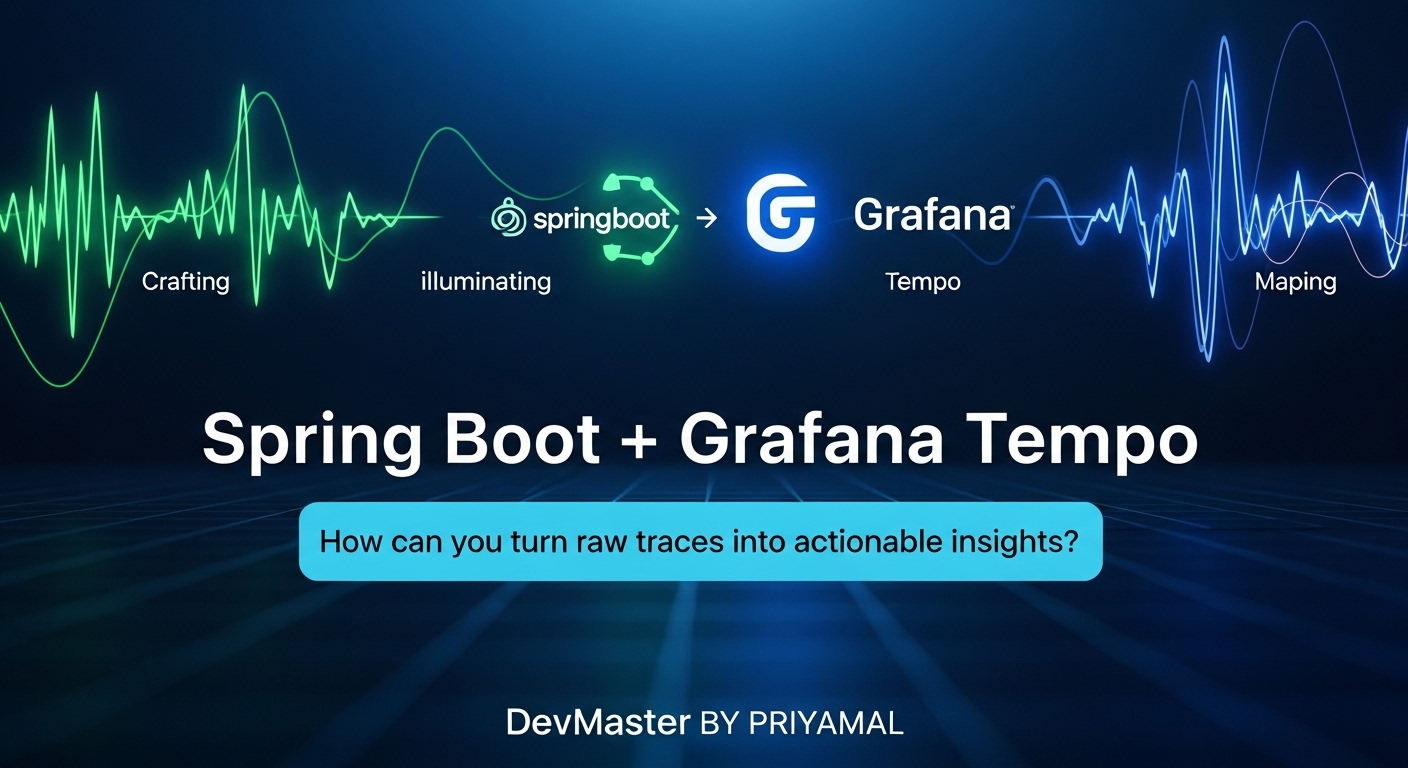 springboot → Grafana

Crafting

illuminating

Tempo

Maping

Spring Boot + Grafana Tempo

How can you turn raw traces into actionable insights?

DevMaster BY PRIYAMAL